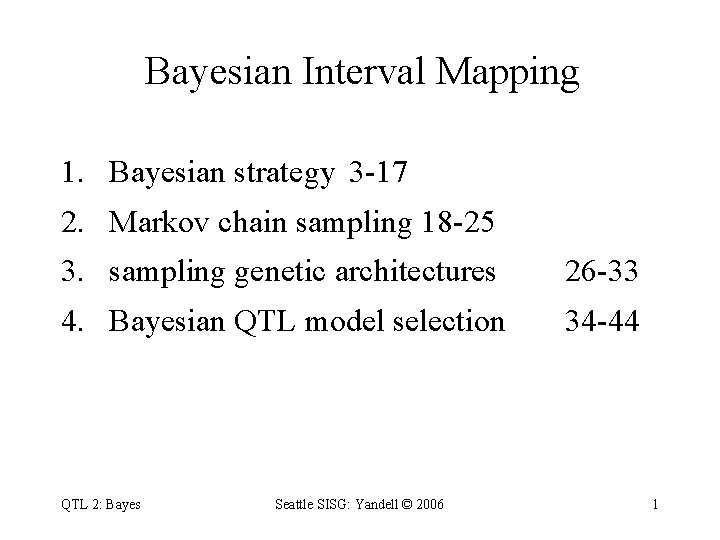 Bayesian Interval Mapping

1. Bayesian strategy 3-17
2. Markov chain sampling 18-25
3. sampling genetic architectures 26-33
4. Bayesian QTL model selection 34-44

QTL 2: Bayes

Seattle SISG: Yandell © 2006

1